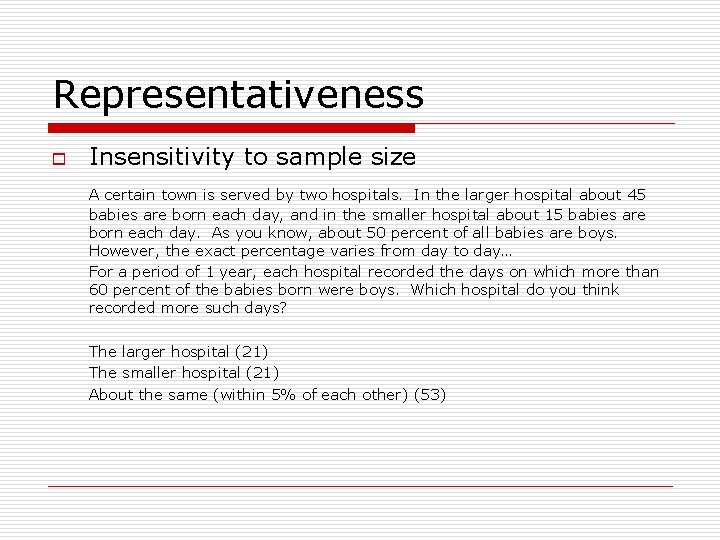 Representativeness

Insensitivity to sample size

A certain town is served by two hospitals. In the larger hospital about 45 babies are born each day, and in the smaller hospital about 15 babies are born each day. As you know, about 50 percent of all babies are boys. However, the exact percentage varies from day to day…

For a period of 1 year, each hospital recorded the days on which more than 60 percent of the babies born were boys. Which hospital do you think recorded more such days?

The larger hospital (21)
The smaller hospital (21)
About the same (within 5% of each other) (53)